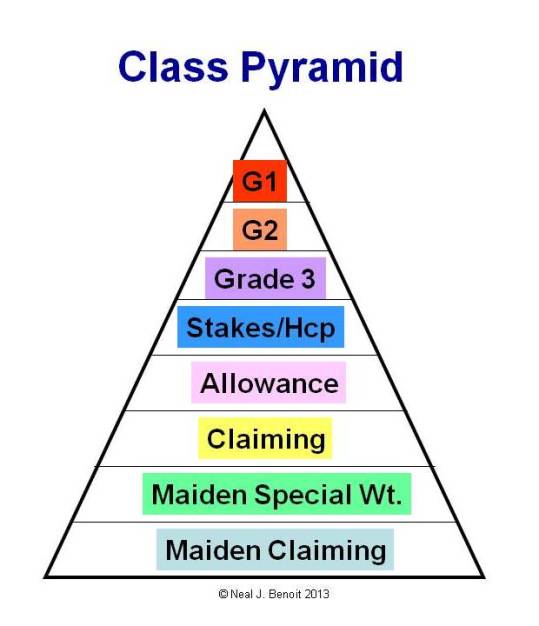 Class Pyramid

G1

G2

Grade 3

Stakes/Hcp

Allowance

Claiming

Maiden Special Wt.

Maiden Claiming

©Neal J. Benoit 2013